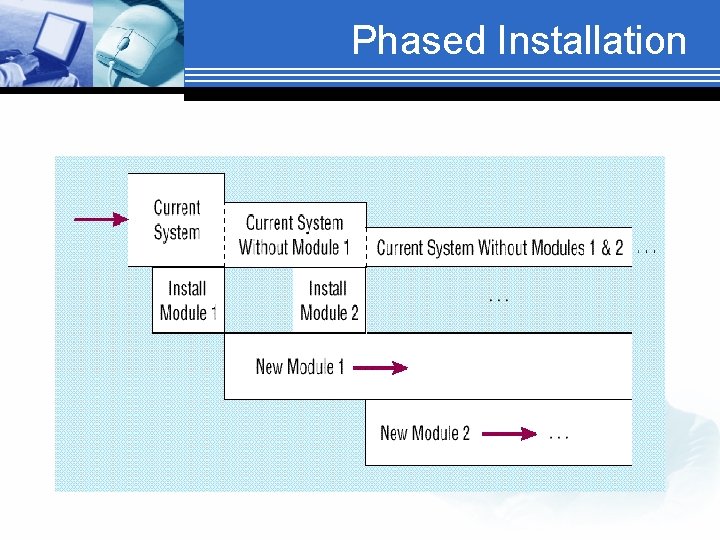 Phased Installation

Current System

Current System Without Module 1

Current System Without Modules 1 & 2 . . .

Install Module 1

Install Module 2

. . .

New Module 1

New Module 2 . . .